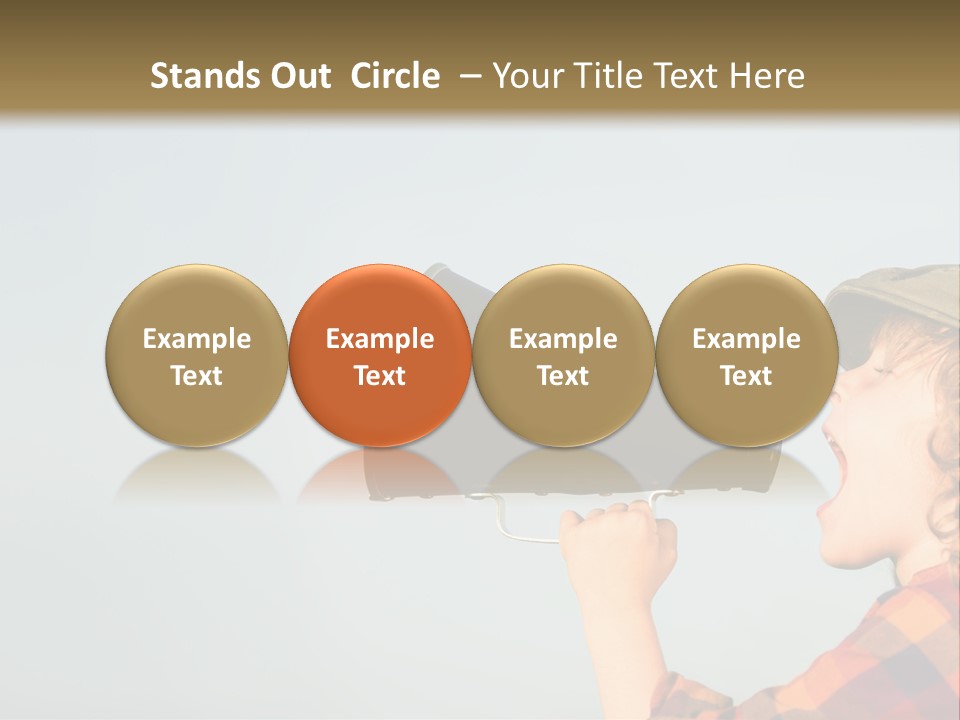 Stands Out Circle – Your Title Text Here

Example Text

Example Text

Example Text

Example Text